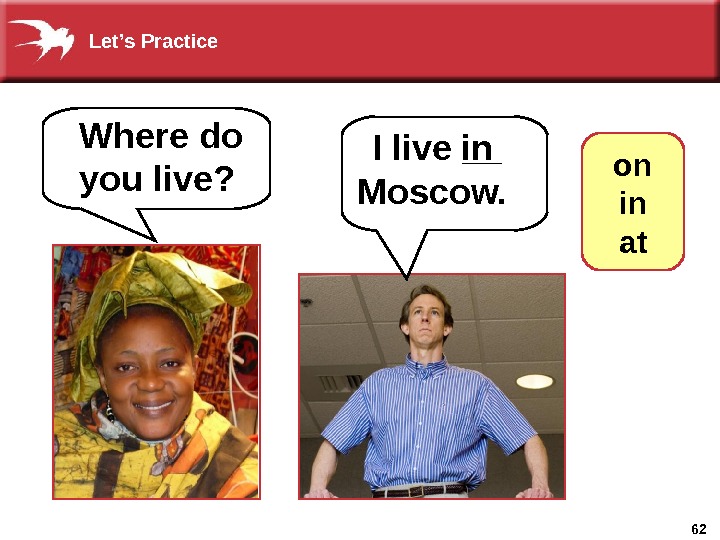 Let's Practice

Where do you live?

I live in Moscow.

on
in
at

62